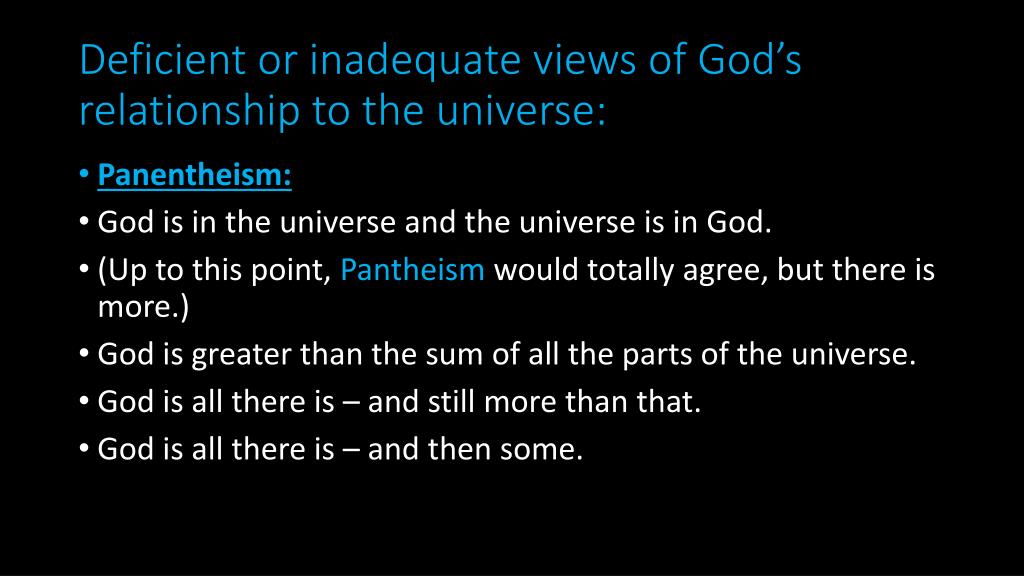 Deficient or inadequate views of God’s relationship to the universe:

• Panentheism:
• God is in the universe and the universe is in God.
• (Up to this point, Pantheism would totally agree, but there is more.)
• God is greater than the sum of all the parts of the universe.
• God is all there is – and still more than that.
• God is all there is – and then some.